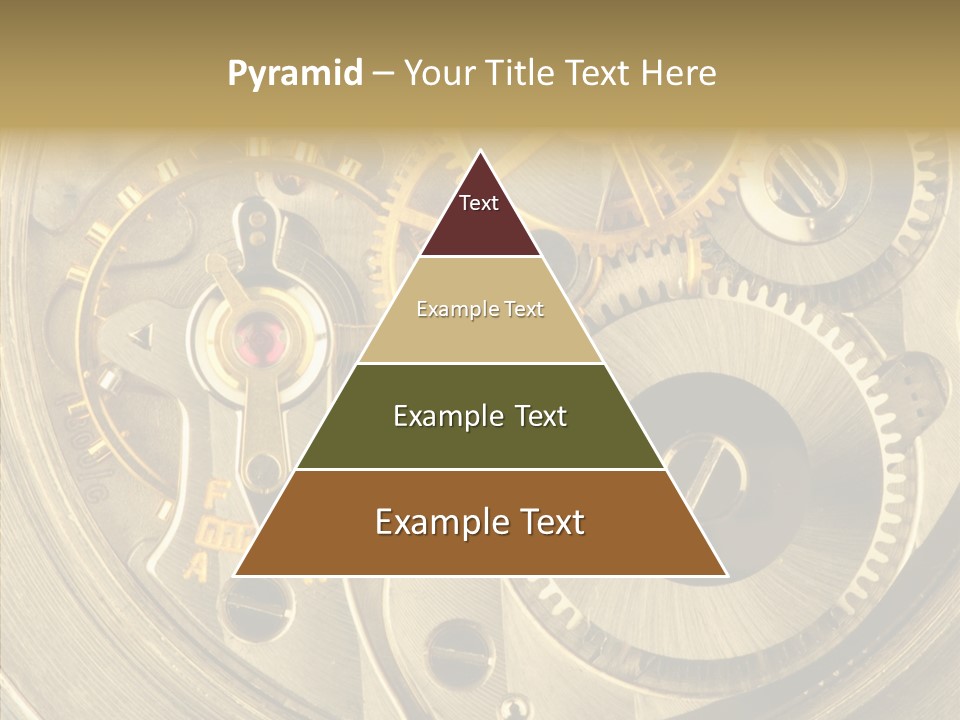 Pyramid – Your Title Text Here

Text

Example Text

Example Text

Example Text